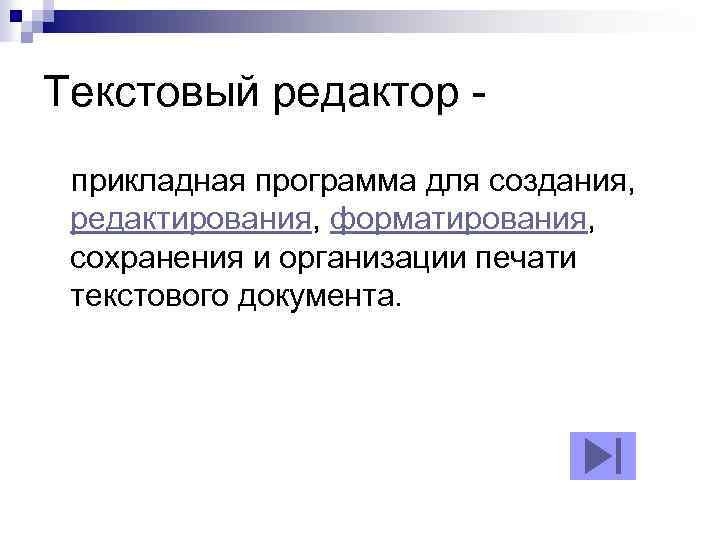 Текстовый редактор -

прикладная программа для создания, редактирования, форматирования, сохранения и организации печати текстового документа.